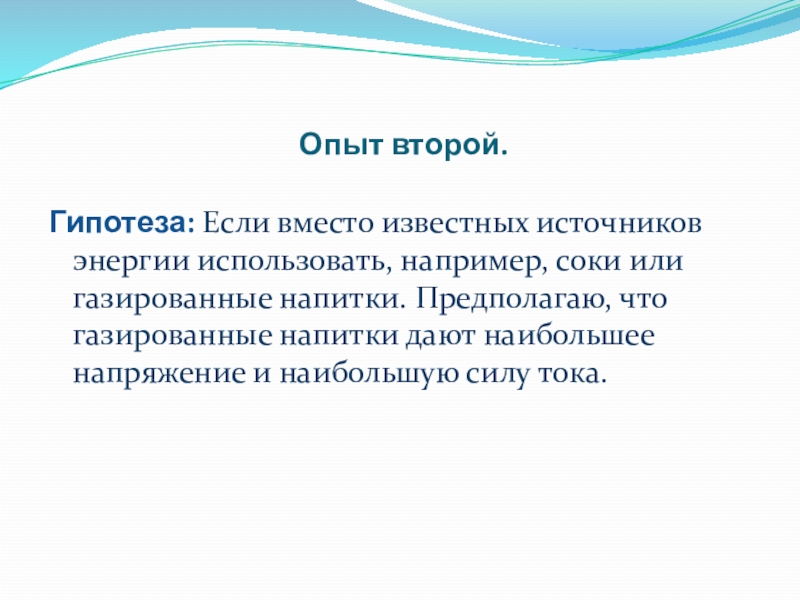 Опыт второй.

Гипотеза: Если вместо известных источников энергии использовать, например, соки или газированные напитки. Предполагаю, что газированные напитки дают наибольшее напряжение и наибольшую силу тока.